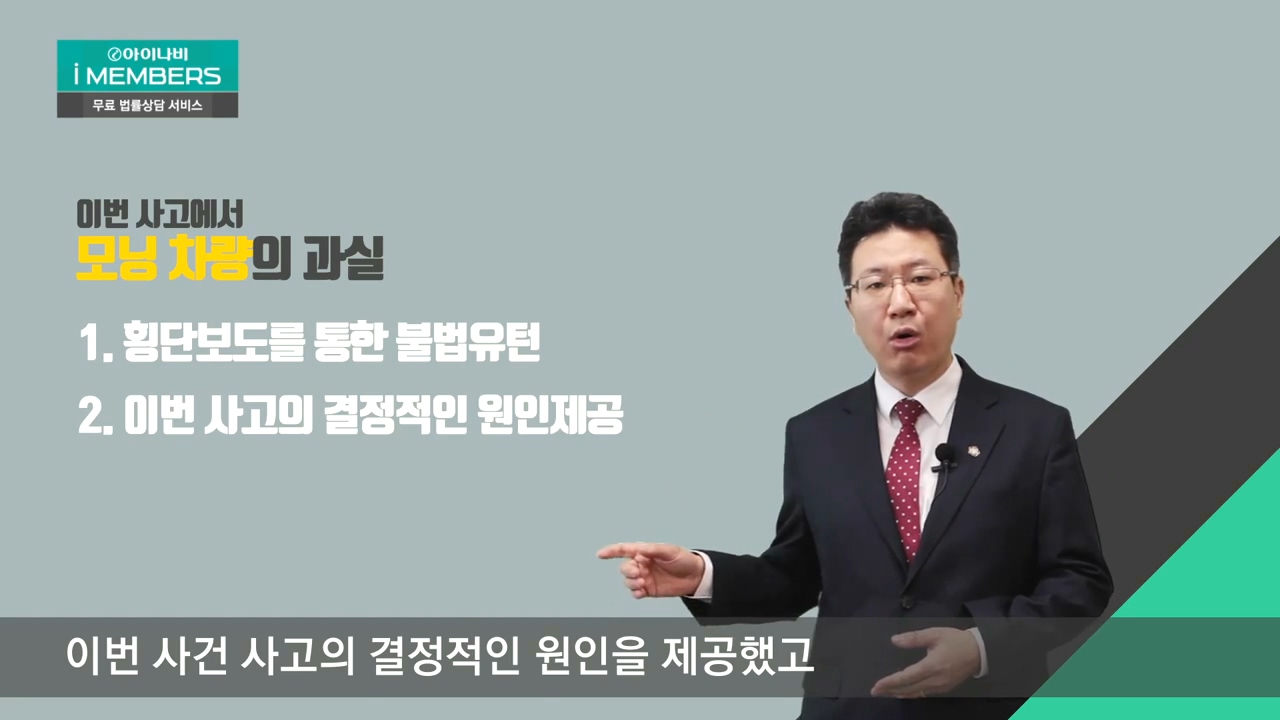 아이나비
i MEMBERS
무료 법률상담 서비스

이번 사고에서
모닝 차량의 과실

1. 횡단보도를 통한 불법유턴

2. 이번 사고의 결정적인 원인제공

이번 사건 사고의 결정적인 원인을 제공했고